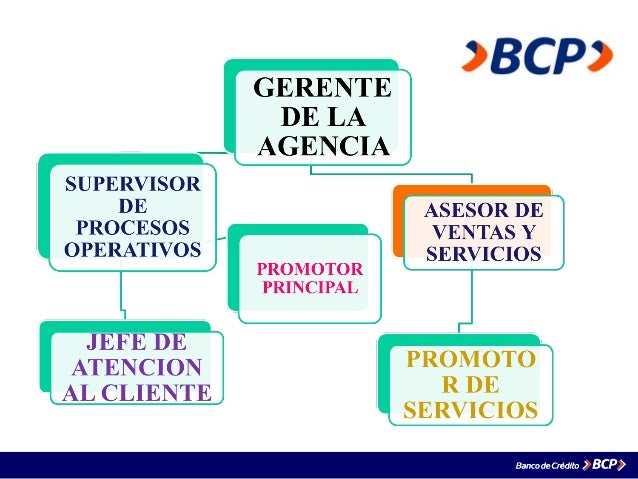 BCP

GERENTE DE LA AGENCIA

SUPERVISOR DE PROCESOS OPERATIVOS

PROMOTOR PRINCIPAL

ASESOR DE VENTAS Y SERVICIOS

JEFE DE ATENCION AL CLIENTE

PROMOTO R DE SERVICIOS

Banco de Crédito BCP